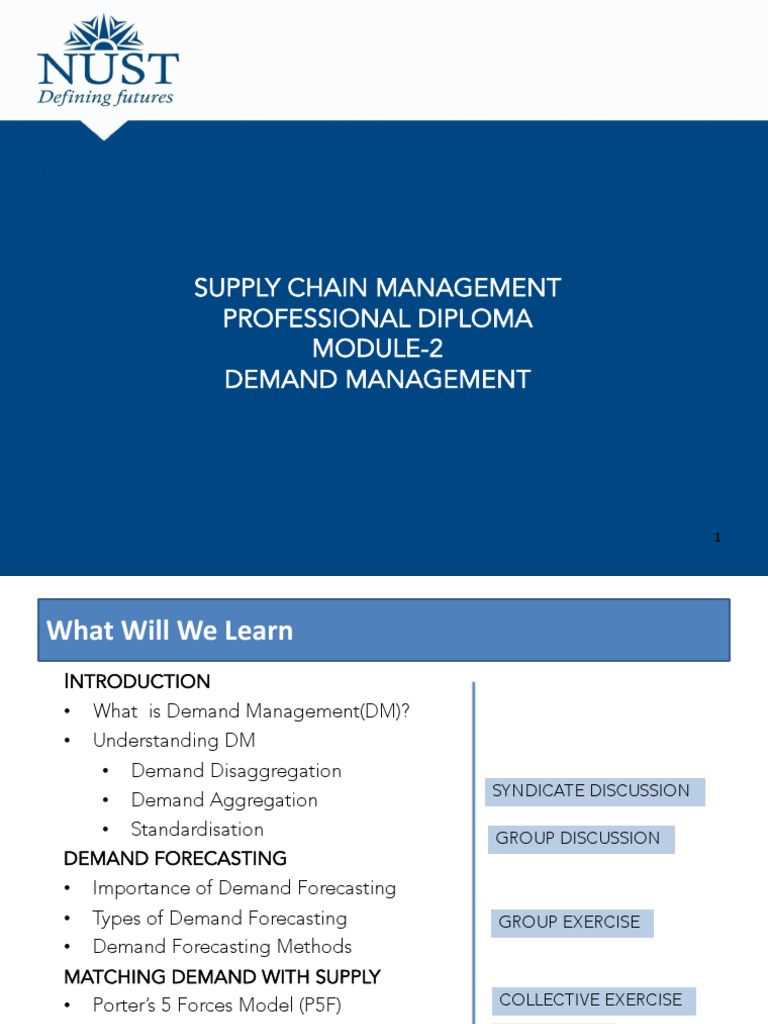 NUST
Defining futures

SUPPLY CHAIN MANAGEMENT
PROFESSIONAL DIPLOMA
MODULE-2
DEMAND MANAGEMENT

1

What Will We Learn

INTRODUCTION
• What is Demand Management(DM)?
• Understanding DM
• Demand Disaggregation
• Demand Aggregation
• Standardisation
DEMAND FORECASTING
• Importance of Demand Forecasting
• Types of Demand Forecasting
• Demand Forecasting Methods
MATCHING DEMAND WITH SUPPLY
• Porter's 5 Forces Model (P5F)

SYNDICATE DISCUSSION
GROUP DISCUSSION
GROUP EXERCISE
COLLECTIVE EXERCISE